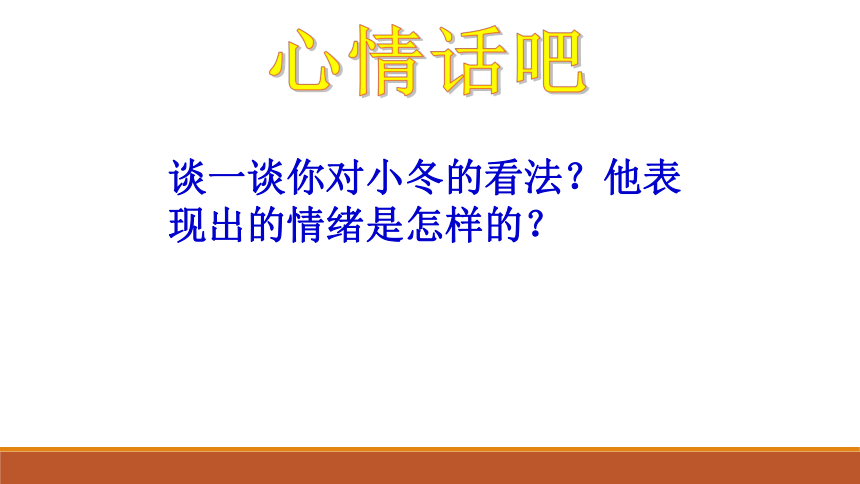 心情话吧

谈一谈你对小冬的看法？他表现出的情绪是怎样的？